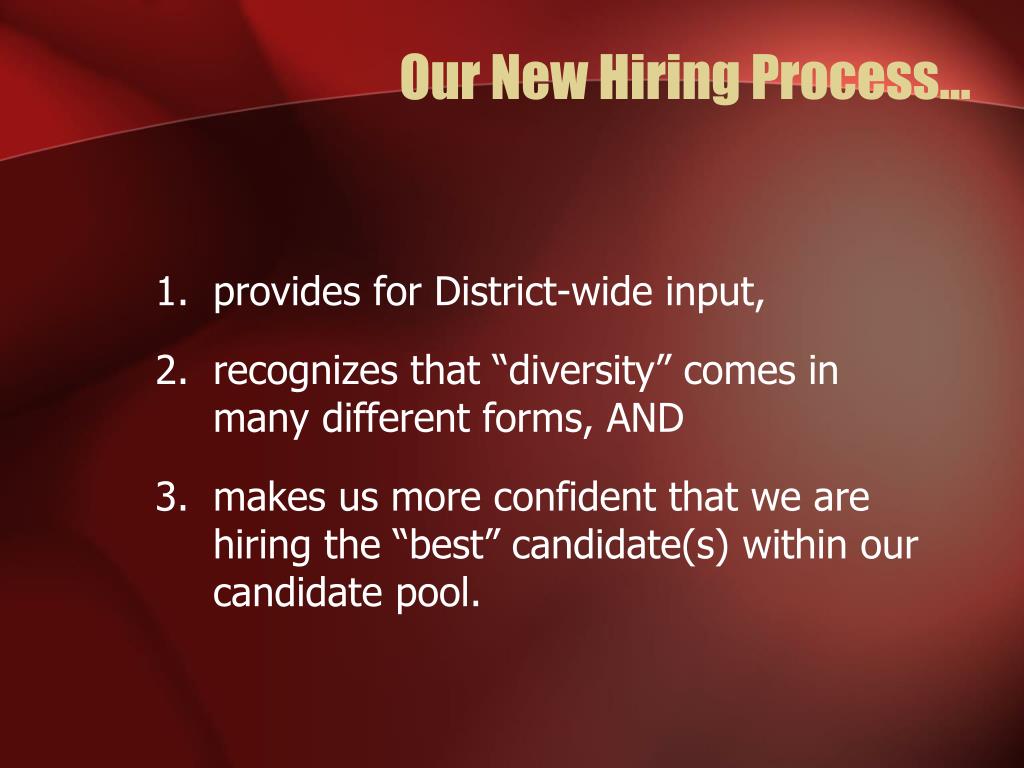 Our New Hiring Process…

1. provides for District-wide input,

2. recognizes that “diversity” comes in many different forms, AND

3. makes us more confident that we are hiring the “best” candidate(s) within our candidate pool.